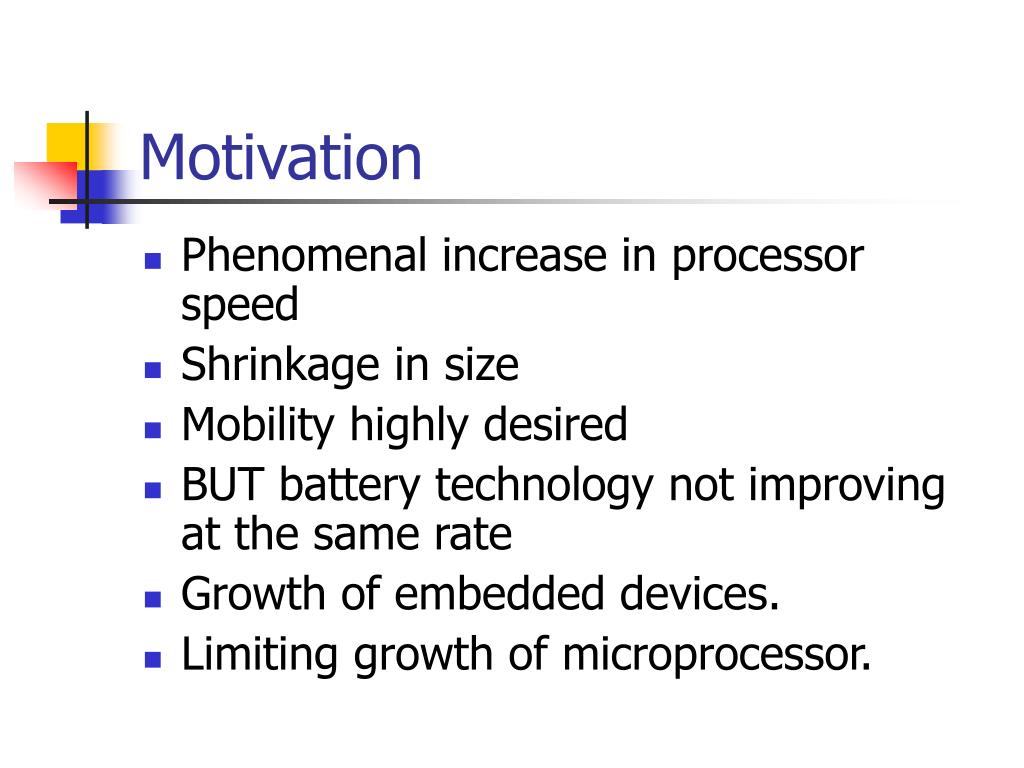 Motivation

- Phenomenal increase in processor speed
- Shrinkage in size
- Mobility highly desired
- BUT battery technology not improving at the same rate
- Growth of embedded devices.
- Limiting growth of microprocessor.